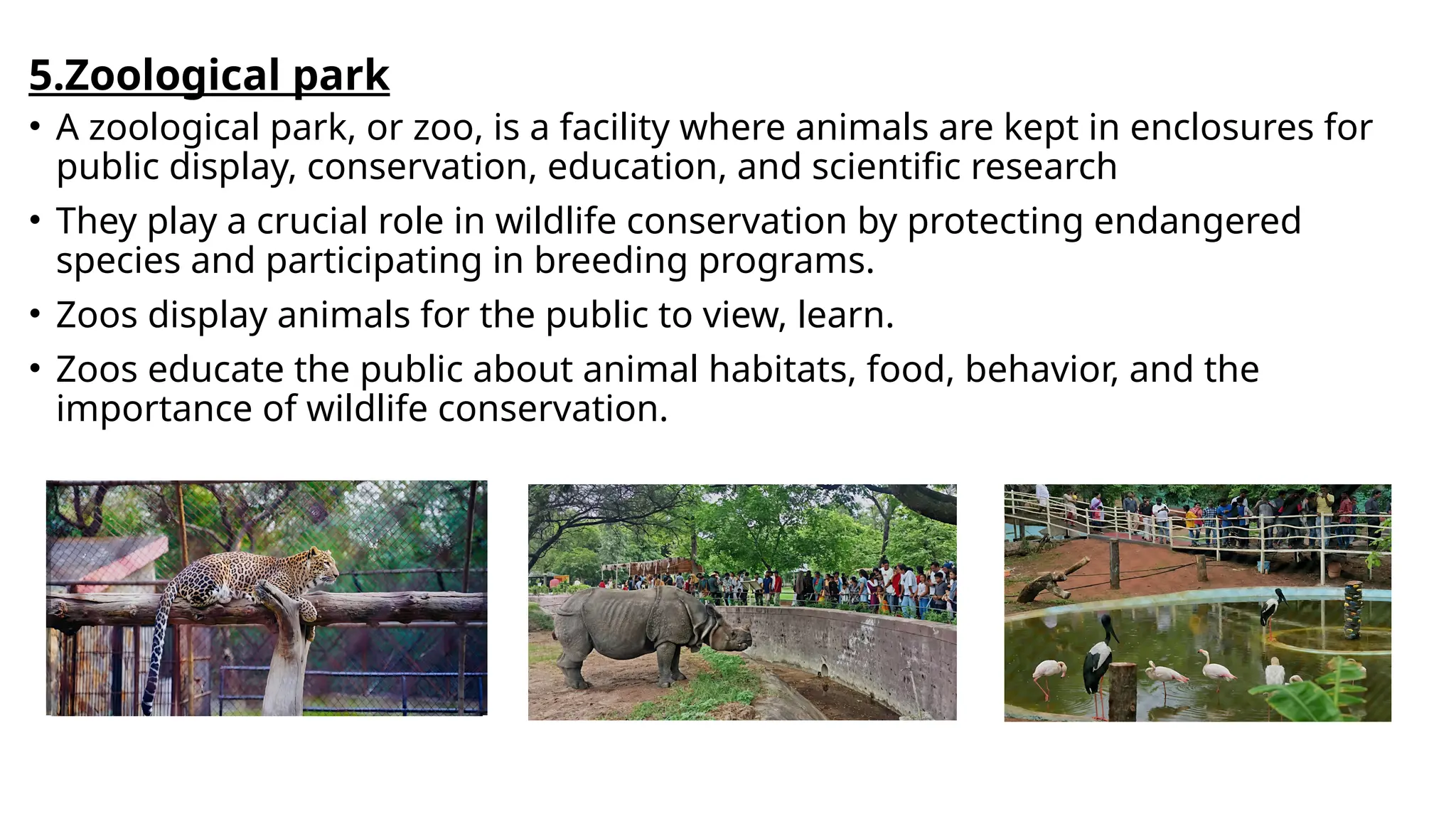 5.Zoological park

• A zoological park, or zoo, is a facility where animals are kept in enclosures for public display, conservation, education, and scientific research

• They play a crucial role in wildlife conservation by protecting endangered species and participating in breeding programs.

• Zoos display animals for the public to view, learn.

• Zoos educate the public about animal habitats, food, behavior, and the importance of wildlife conservation.